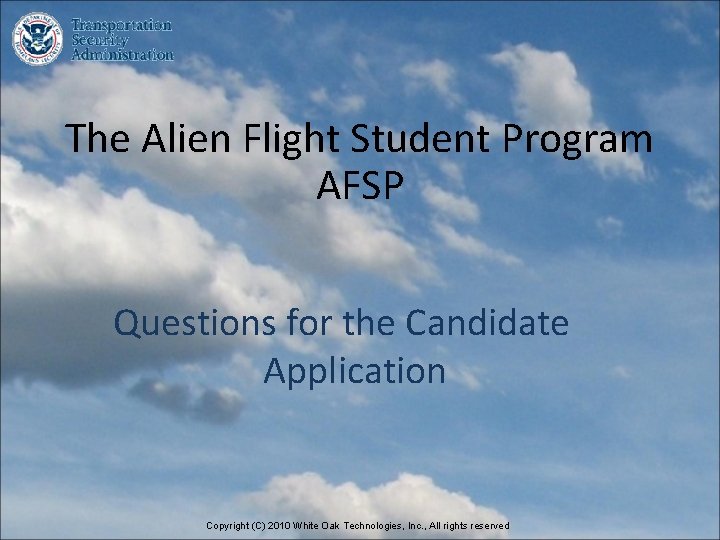 Transportation Security Administration

The Alien Flight Student Program
AFSP

Questions for the Candidate Application

Copyright (C) 2010 White Oak Technologies, Inc., All rights reserved